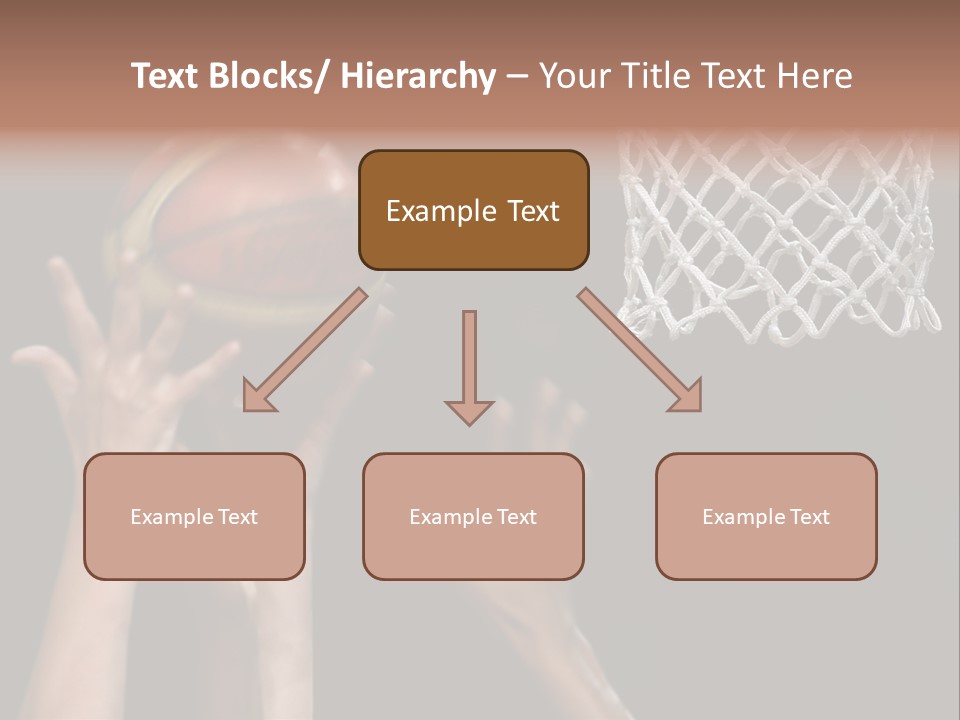 Text Blocks/ Hierarchy – Your Title Text Here

Example Text

Example Text

Example Text

Example Text